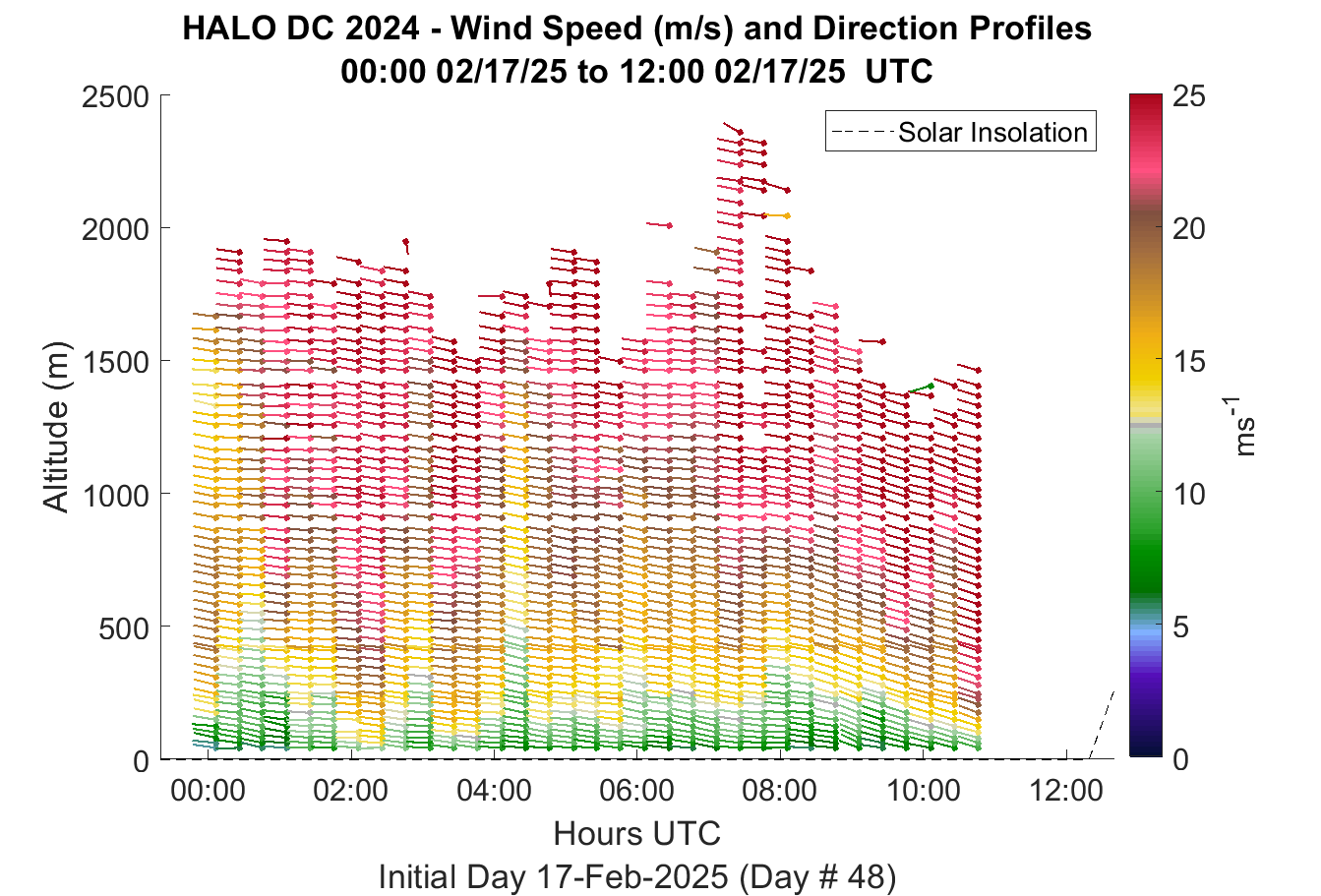 HALO DC 2024 - Wind Speed (m/s) and Direction Profiles
00:00 02/17/25 to 12:00 02/17/25 UTC

Solar Insolation

Altitude (m)

2500
2000
1500
1000
500
0

00:00
02:00
04:00
06:00
08:00
10:00
12:00

Hours UTC

Initial Day 17-Feb-2025 (Day # 48)

25
20
15
10
5
0

$ms^{-1}$